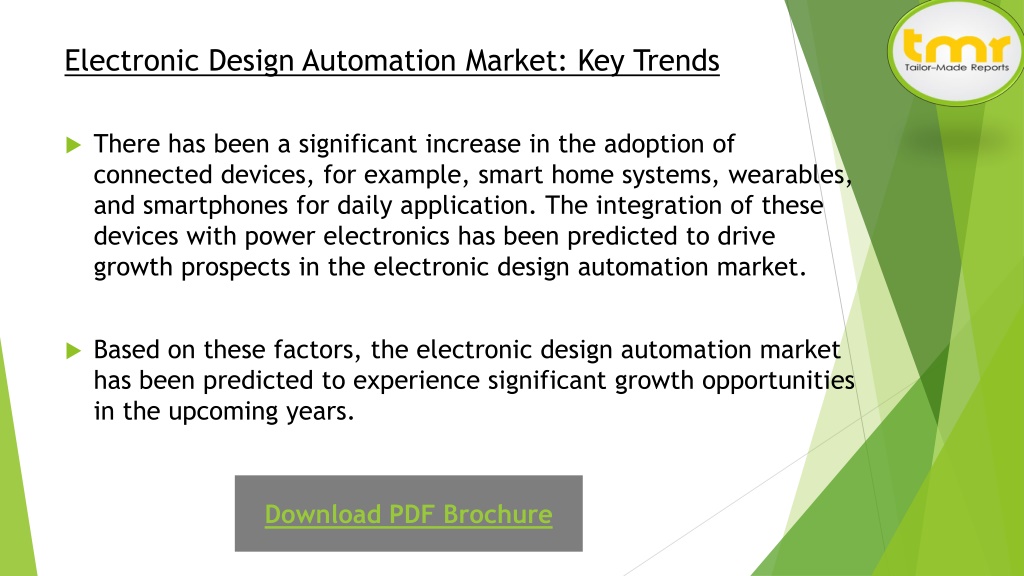 Electronic Design Automation Market: Key Trends

tmr
Tailor-Made Reports

There has been a significant increase in the adoption of connected devices, for example, smart home systems, wearables, and smartphones for daily application. The integration of these devices with power electronics has been predicted to drive growth prospects in the electronic design automation market.

Based on these factors, the electronic design automation market has been predicted to experience significant growth opportunities in the upcoming years.

Download PDF Brochure